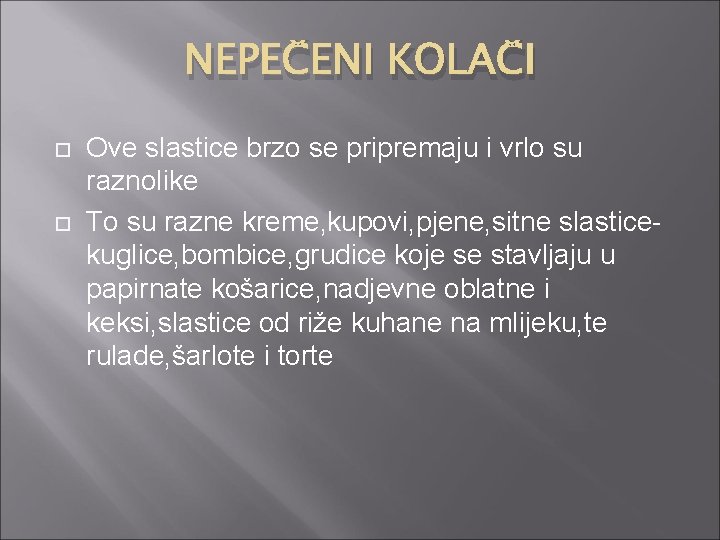 NEPEČENI KOLAČI

Ove slastice brzo se pripremaju i vrlo su raznolike

To su razne kreme,kupovi,pjene,sitne slastice-kuglice,bombice,grudice koje se stavljaju u papirnate košarice,nadjevne oblatne i keksi,slastice od riže kuhane na mlijeku,te rulade,šarlote i torte